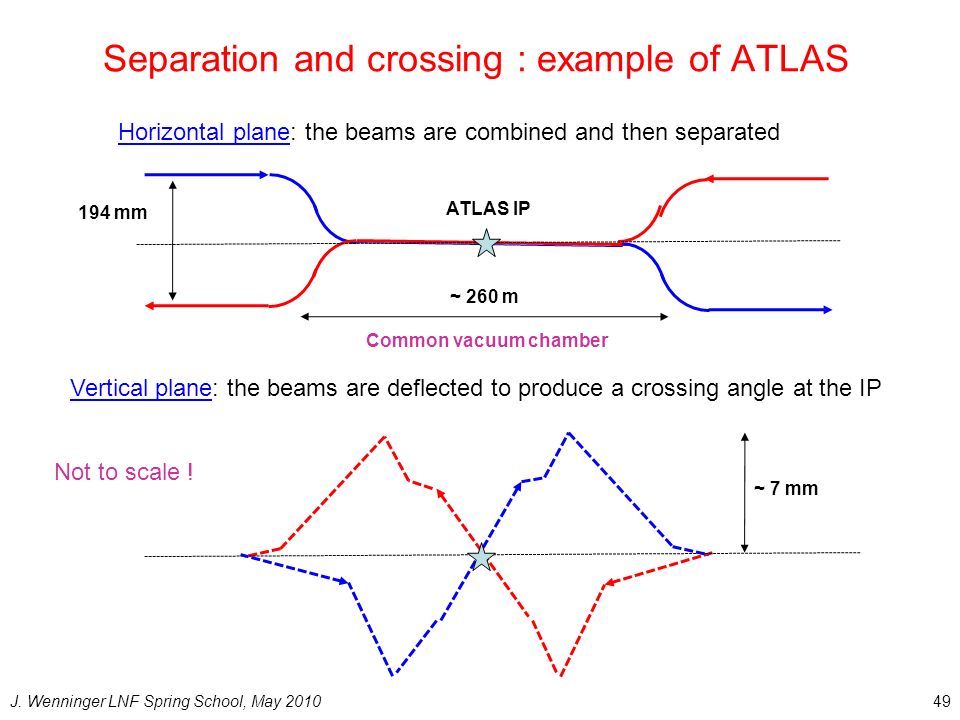 Separation and crossing : example of ATLAS

Horizontal plane: the beams are combined and then separated

194 mm

ATLAS IP

~ 260 m

Common vacuum chamber

Vertical plane: the beams are deflected to produce a crossing angle at the IP

Not to scale !

~ 7 mm

J. Wenninger LNF Spring School, May 2010

49